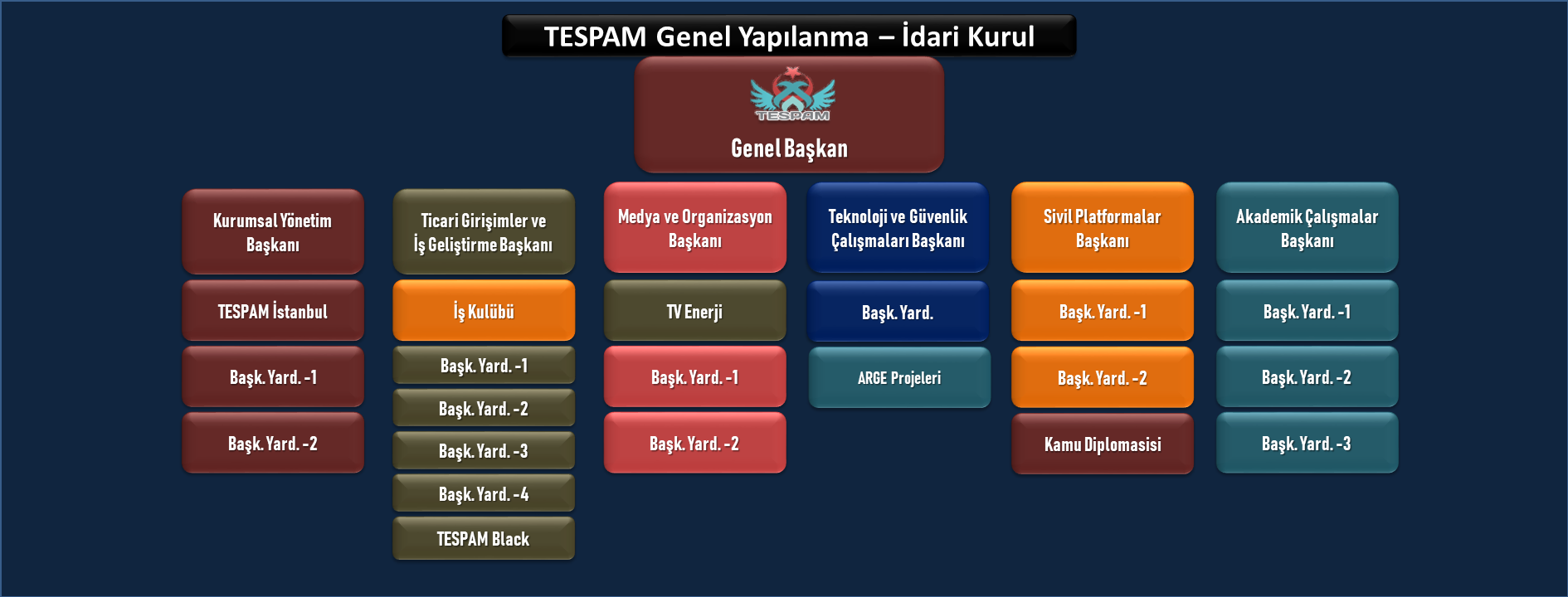 TESPAM Genel Yapılanma – İdari Kurul

TESPAM

Genel Başkan

Kurumsal Yönetim Başkanı

TESPAM İstanbul

Başk. Yard. -1

Başk. Yard. -2

Ticari Girişimler ve İş Geliştirme Başkanı

İş Kulübü

Başk. Yard. -1

Başk. Yard. -2

Başk. Yard. -3

Başk. Yard. -4

TESPAM Black

Medya ve Organizasyon Başkanı

TV Enerji

Başk. Yard. -1

Başk. Yard. -2

Teknoloji ve Güvenlik Çalışmaları Başkanı

Başk. Yard.

ARGE Projeleri

Sivil Platformalar Başkanı

Başk. Yard. -1

Başk. Yard. -2

Kamu Diplomasisi

Akademik Çalışmalar Başkanı

Başk. Yard. -1

Başk. Yard. -2

Başk. Yard. -3